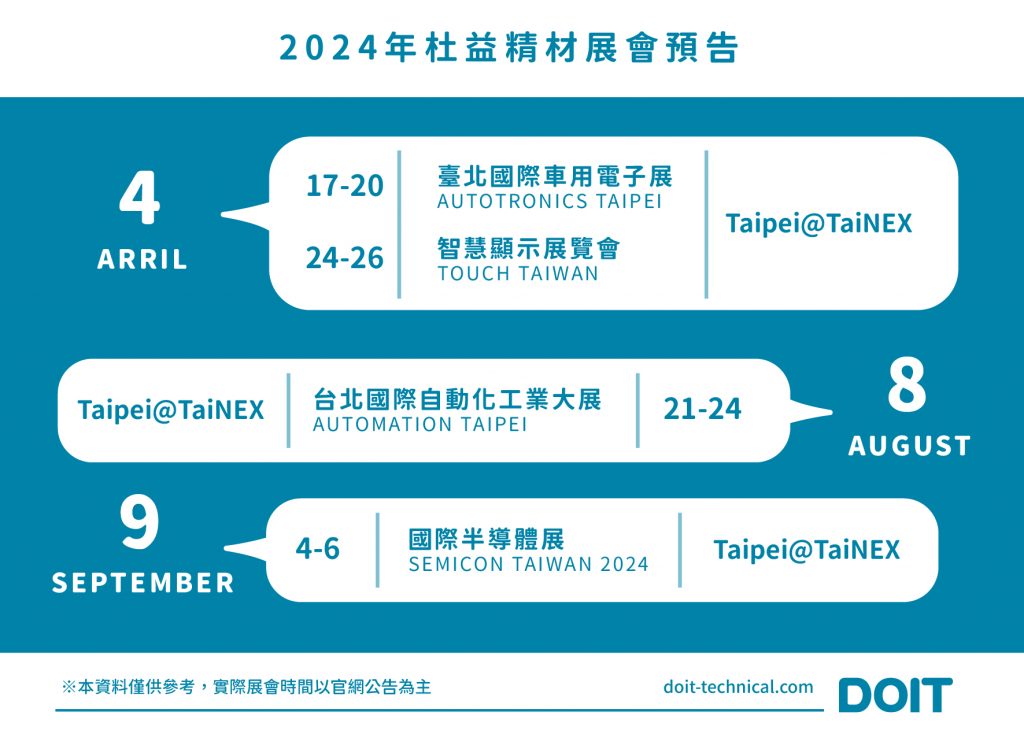 2024年杜益精材展會預告

4
ARRIL

17-20
臺北國際車用電子展
AUTOTRONICS TAIPEI

24-26
智慧顯示展覽會
TOUCH TAIWAN

Taipei@TaiNEX

Taipei@TaiNEX
台北國際自動化工業大展
AUTOMATION TAIPEI
21-24

8
AUGUST

9
SEPTEMBER

4-6
國際半導體展
SEMICON TAIWAN 2024
Taipei@TaiNEX

※本資料僅供參考，實際展會時間以官網公告為主
doit-technical.com
DOIT